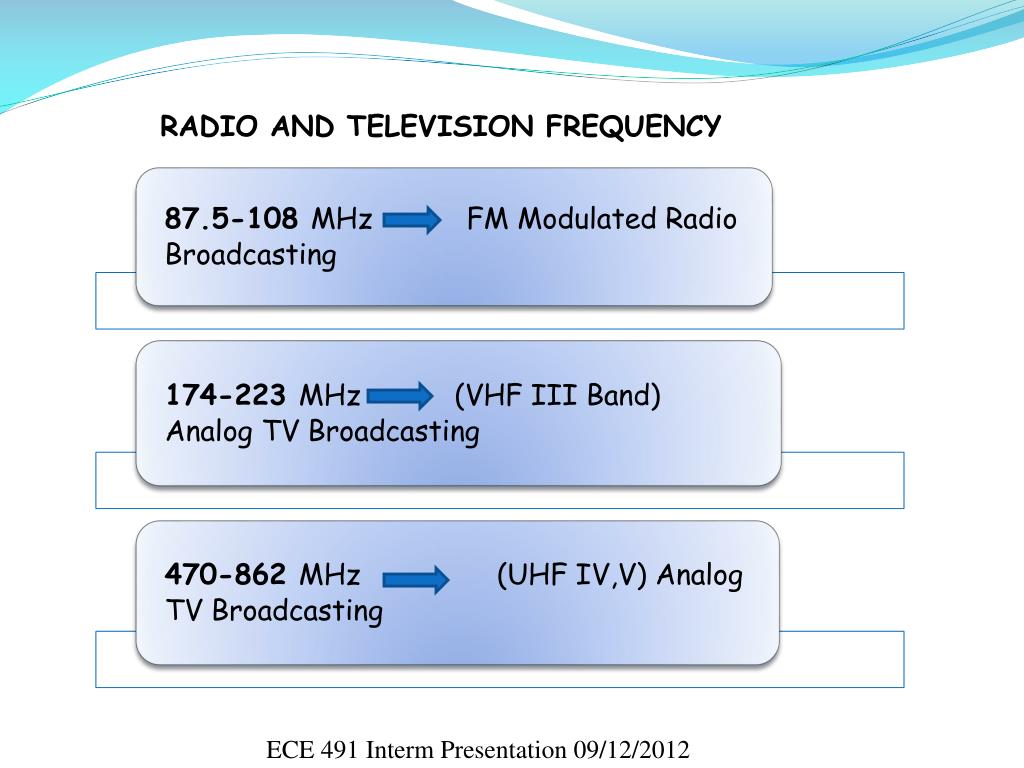 RADIO AND TELEVISION FREQUENCY

87.5-108 MHz FM Modulated Radio Broadcasting

174-223 MHz (VHF III Band) Analog TV Broadcasting

470-862 MHz (UHF IV,V) Analog TV Broadcasting

ECE 491 Interm Presentation 09/12/2012